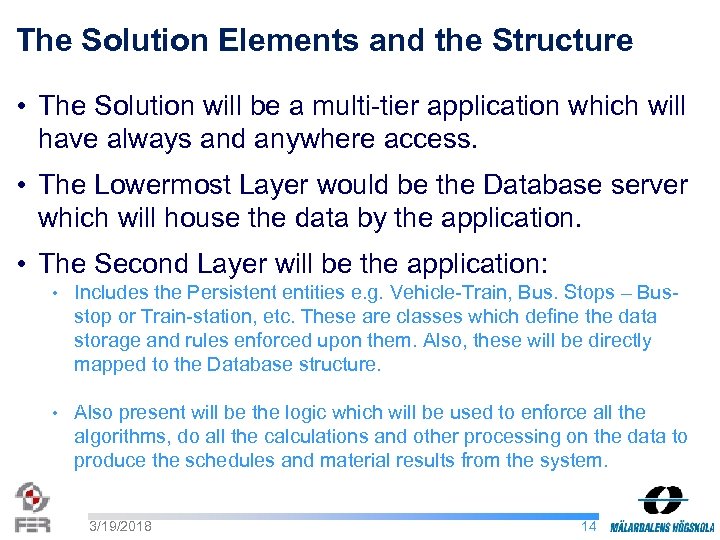 The Solution Elements and the Structure

• The Solution will be a multi-tier application which will have always and anywhere access.

• The Lowermost Layer would be the Database server which will house the data by the application.

• The Second Layer will be the application:

• Includes the Persistent entities e.g. Vehicle-Train, Bus. Stops – Bus-stop or Train-station, etc. These are classes which define the data storage and rules enforced upon them. Also, these will be directly mapped to the Database structure.

• Also present will be the logic which will be used to enforce all the algorithms, do all the calculations and other processing on the data to produce the schedules and material results from the system.

FER

3/19/2018

14

MÄLARDALENS HÖGSKOLA